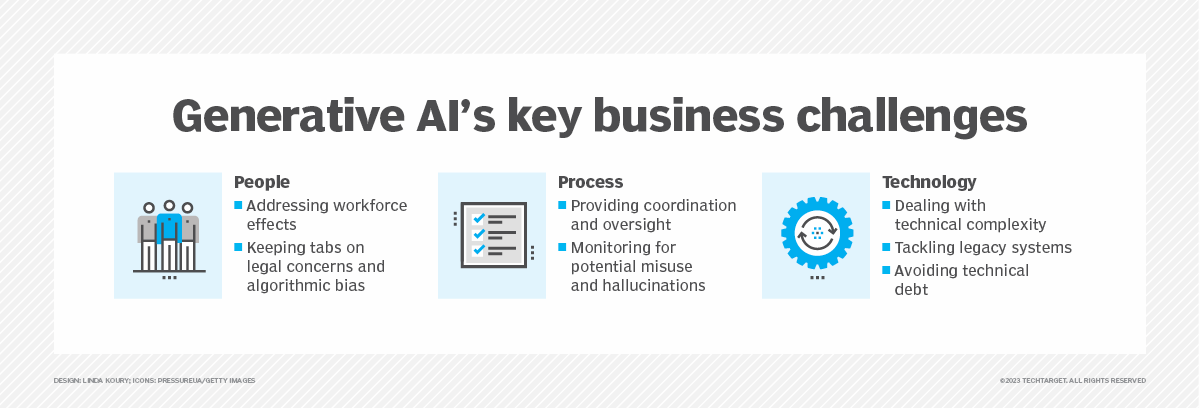 Generative AI's key business challenges

People
Addressing workforce effects
Keeping tabs on legal concerns and algorithmic bias

Process
Providing coordination and oversight
Monitoring for potential misuse and hallucinations

Technology
Dealing with technical complexity
Tackling legacy systems
Avoiding technical debt

DESIGN: LINDA KOURY; ICONS: PRESSUREUA/GETTY IMAGES

©2023 TECHTARGET. ALL RIGHTS RESERVED